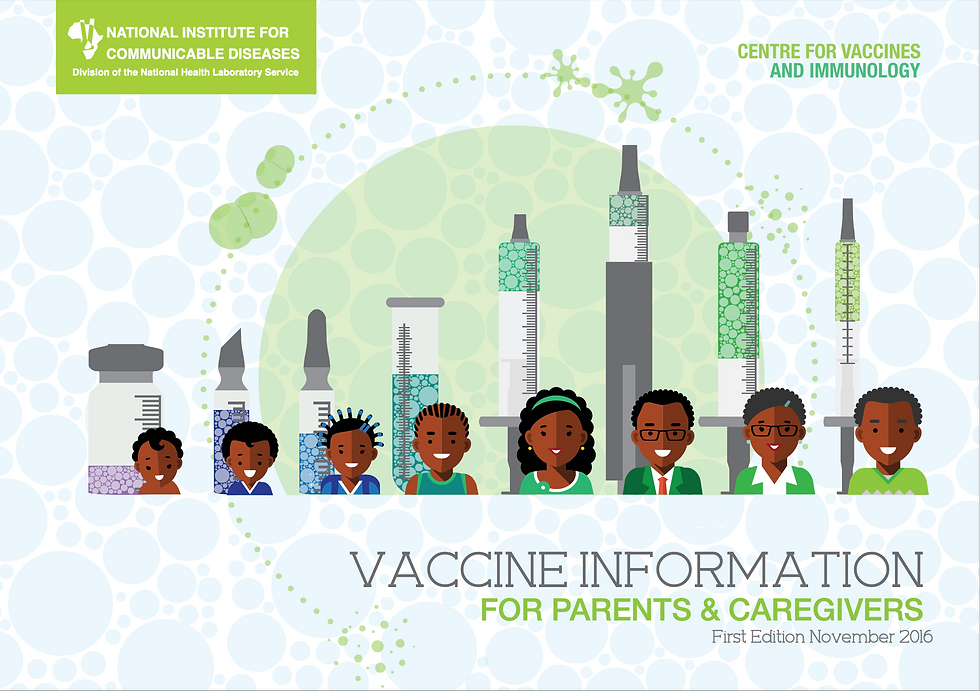 NATIONAL INSTITUTE FOR COMMUNICABLE DISEASES
Division of the National Health Laboratory Service

CENTRE FOR VACCINES AND IMMUNOLOGY

VACCINE INFORMATION
FOR PARENTS & CAREGIVERS
First Edition November 2016